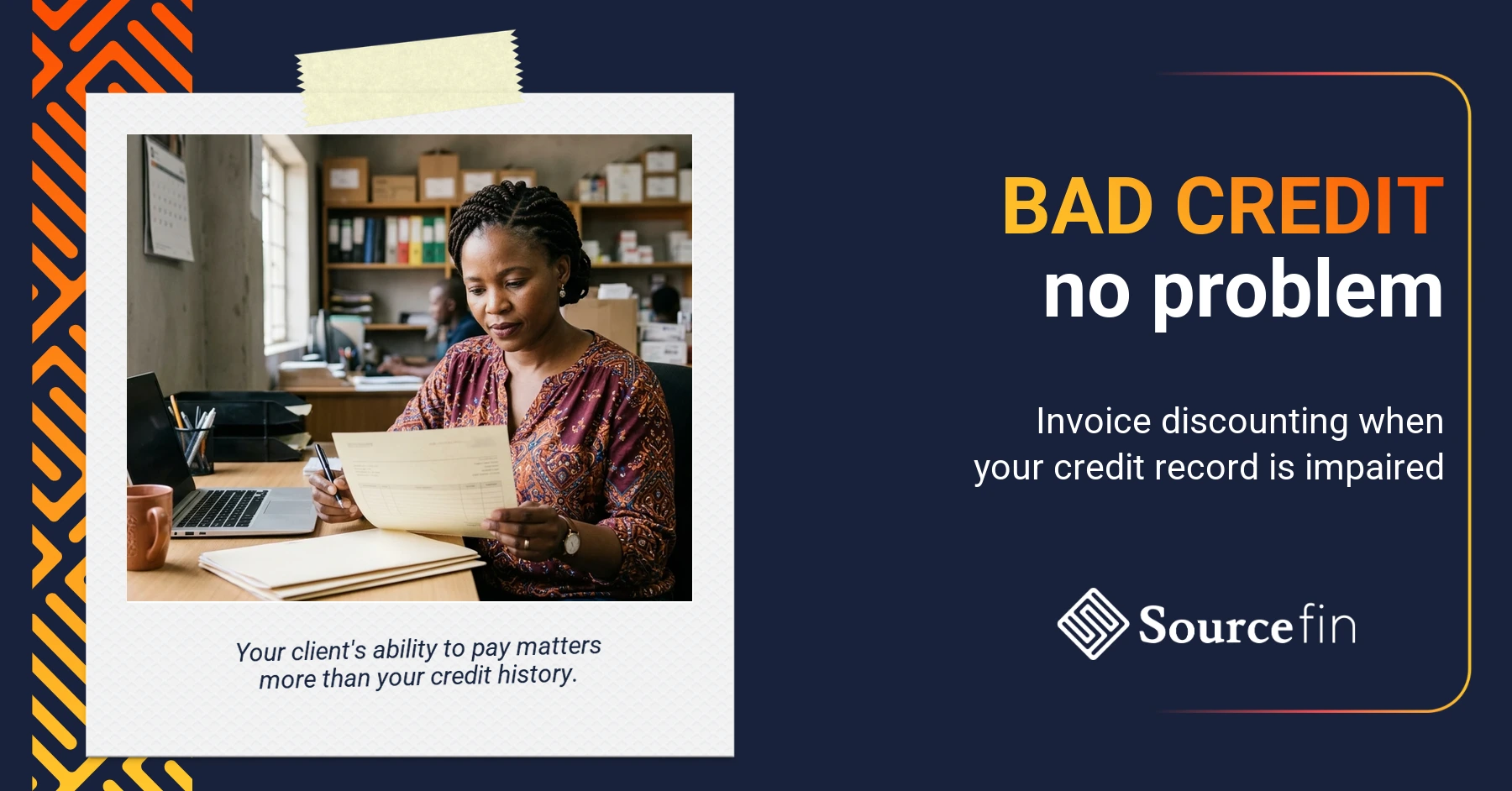 Your client's ability to pay matters more than your credit history.

BAD CREDIT
no problem

Invoice discounting when your credit record is impaired

Sourcefin